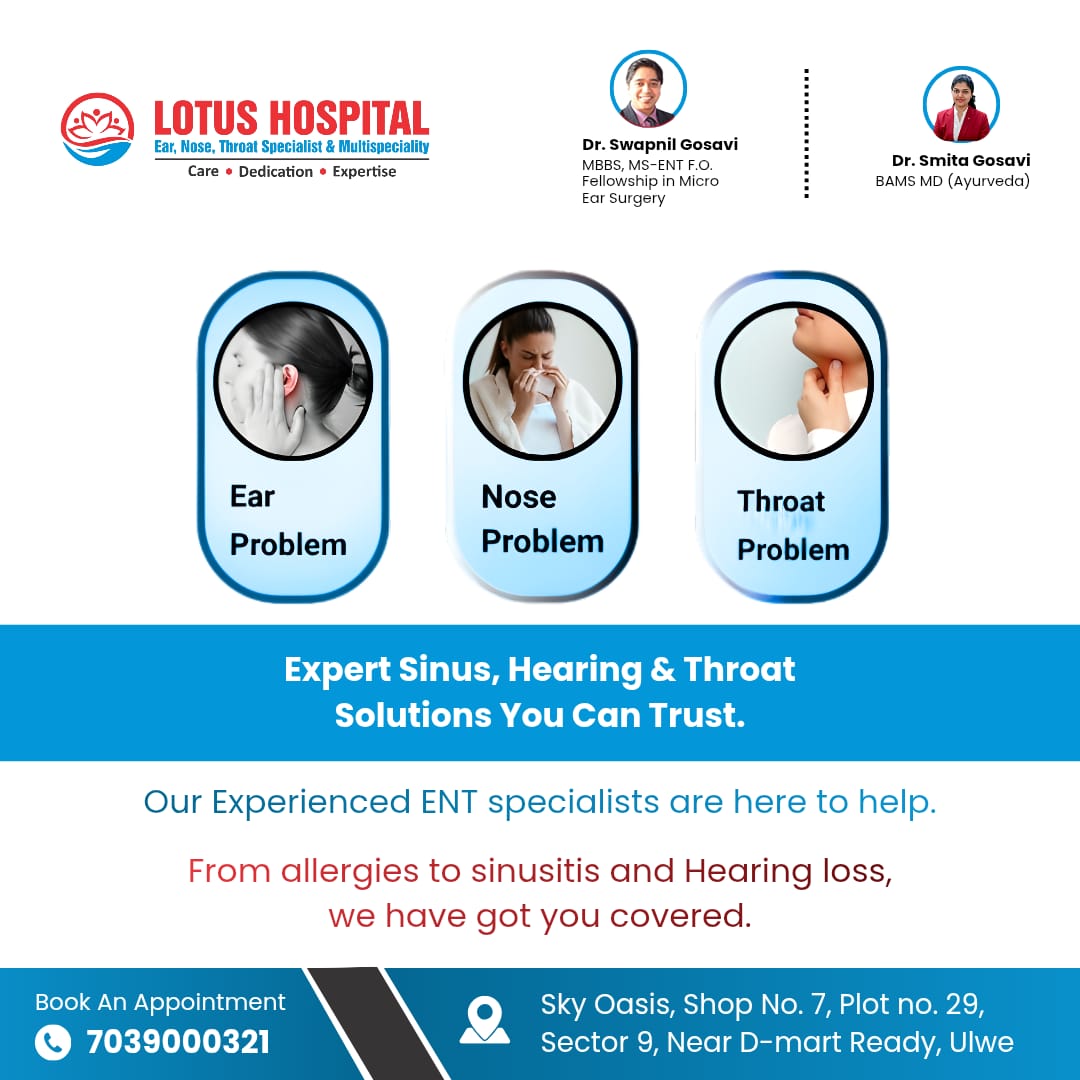 LOTUS HOSPITAL
Ear, Nose, Throat Specialist & Multispeciality
Care • Dedication • Expertise

Dr. Swapnil Gosavi
MBBS, MS-ENT F.O.
Fellowship in Micro
Ear Surgery

Dr. Smita Gosavi
BAMS MD (Ayurveda)

Ear
Problem

Nose
Problem

Throat
Problem

Expert Sinus, Hearing & Throat
Solutions You Can Trust.

Our Experienced ENT specialists are here to help.

From allergies to sinusitis and Hearing loss,
we have got you covered.

Book An Appointment
7039000321

Sky Oasis, Shop No. 7, Plot no. 29,
Sector 9, Near D-mart Ready, Ulwe